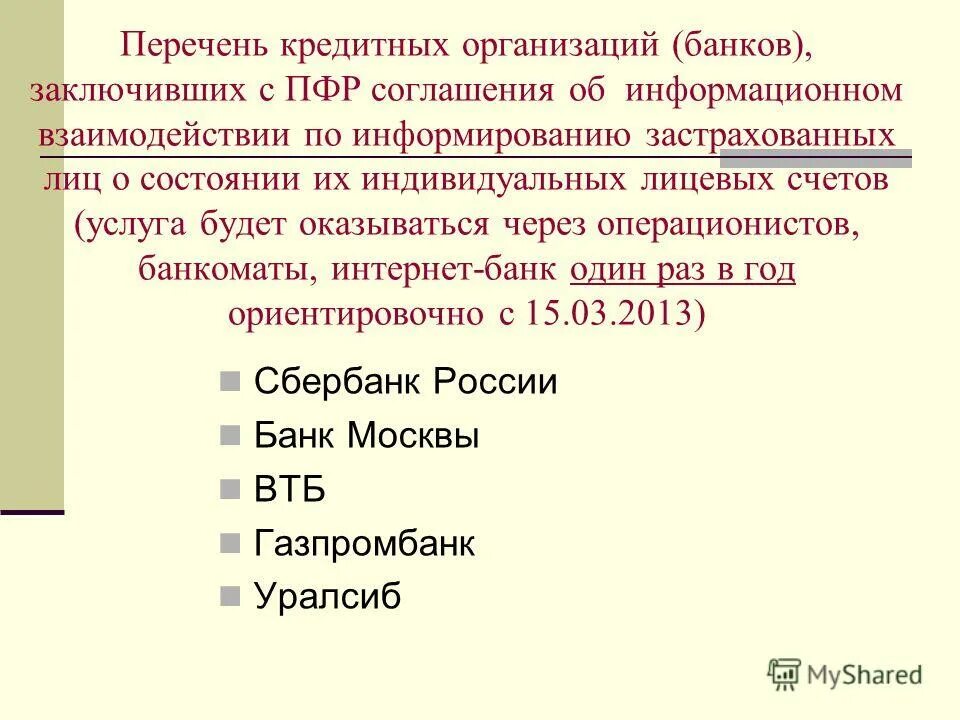 Перечень кредитных организаций (банков), заключивших с ПФР соглашения об информационном взаимодействии по информированию застрахованных лиц о состоянии их индивидуальных лицевых счетов (услуга будет оказываться через операционистов, банкоматы, интернет-банк один раз в год ориентировочно с 15.03.2013)

Сбербанк России

Банк Москвы

ВТБ

Газпромбанк

Уралсиб

MyShared